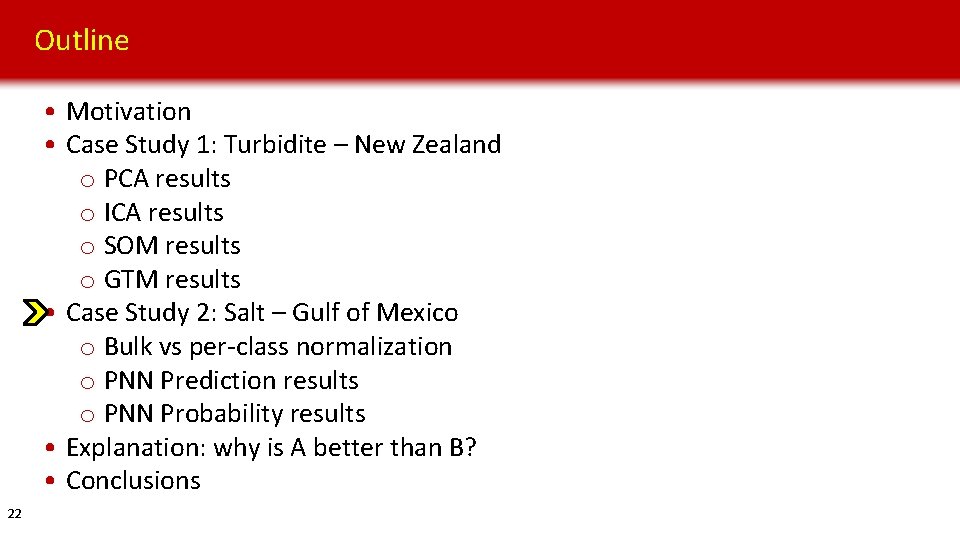 Outline

• Motivation
• Case Study 1: Turbidite – New Zealand
o PCA results
o ICA results
o SOM results
o GTM results
• Case Study 2: Salt – Gulf of Mexico
o Bulk vs per-class normalization
o PNN Prediction results
o PNN Probability results
• Explanation: why is A better than B?
• Conclusions

22